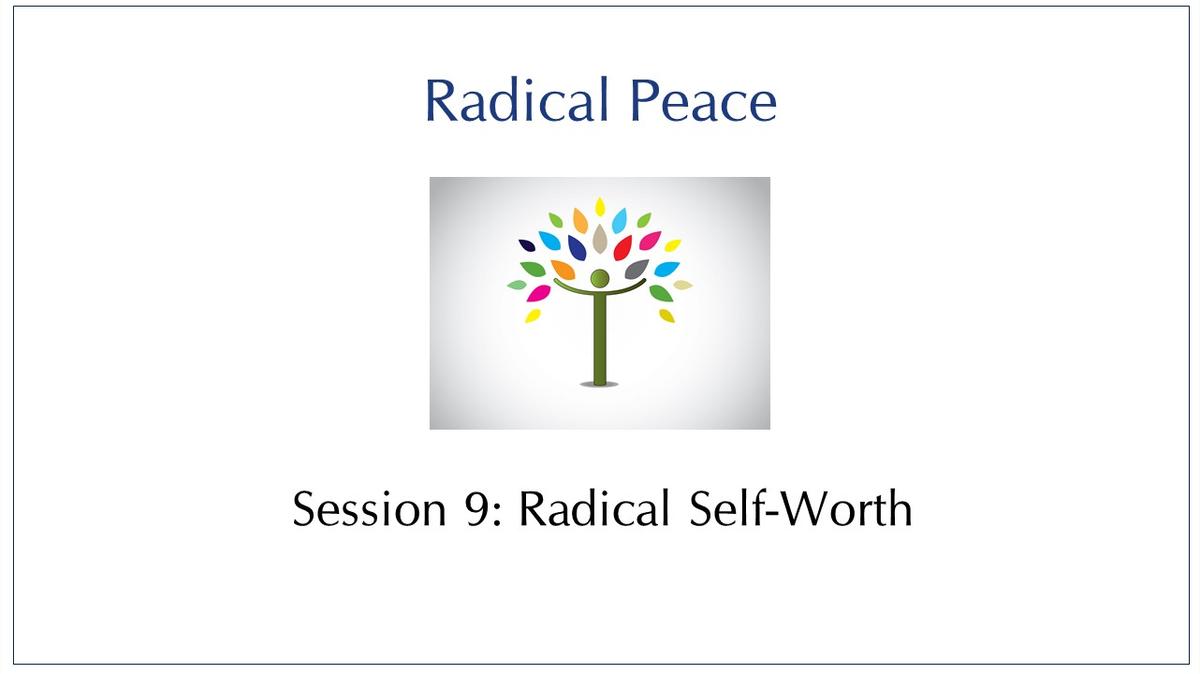 Radical Peace

Session 9: Radical Self-Worth